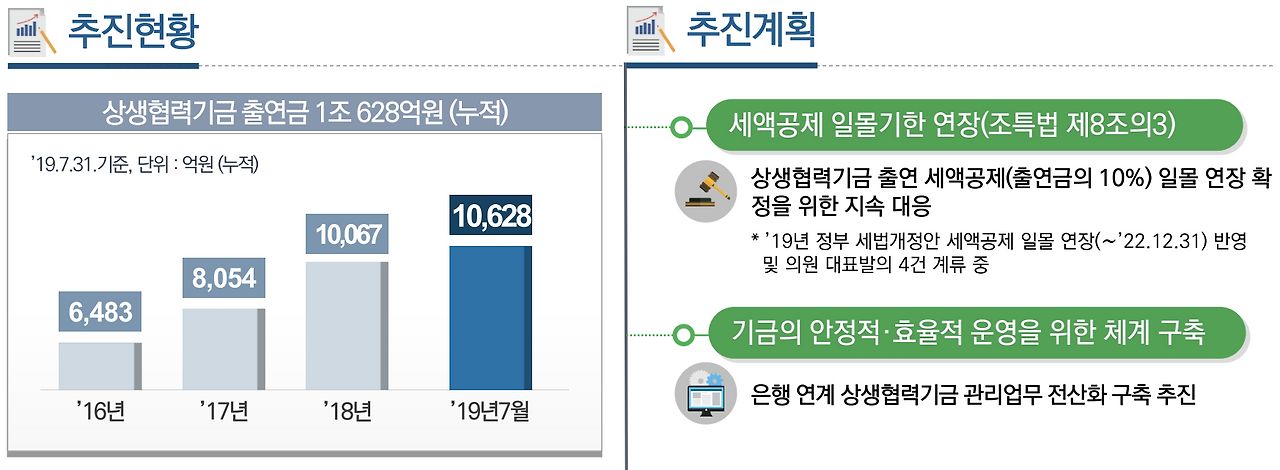 추진현황

상생협력기금 출연금 1조 628억원 (누적)

'19.7.31.기준, 단위 : 억원 (누적)

6,483
8,054
10,067
10,628

'16년
'17년
'18년
'19년7월

추진계획

세액공제 일몰기한 연장(조특법 제8조의3)

상생협력기금 출연 세액공제(출연금의 10%) 일몰 연장 확정을 위한 지속 대응

* '19년 정부 세법개정안 세액공제 일몰 연장(~'22.12.31) 반영 및 의원 대표발의 4건 계류 중

기금의 안정적·효율적 운영을 위한 체계 구축

은행 연계 상생협력기금 관리업무 전산화 구축 추진